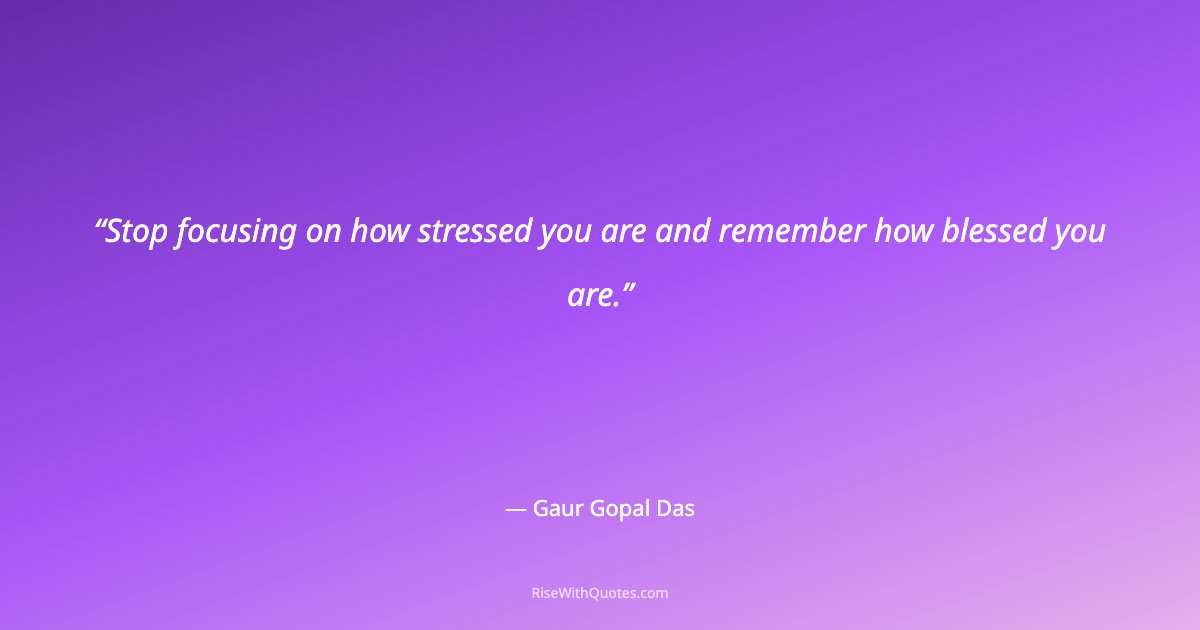 “Stop focusing on how stressed you are and remember how blessed you are.”

— Gaur Gopal Das

RiseWithQuotes.com